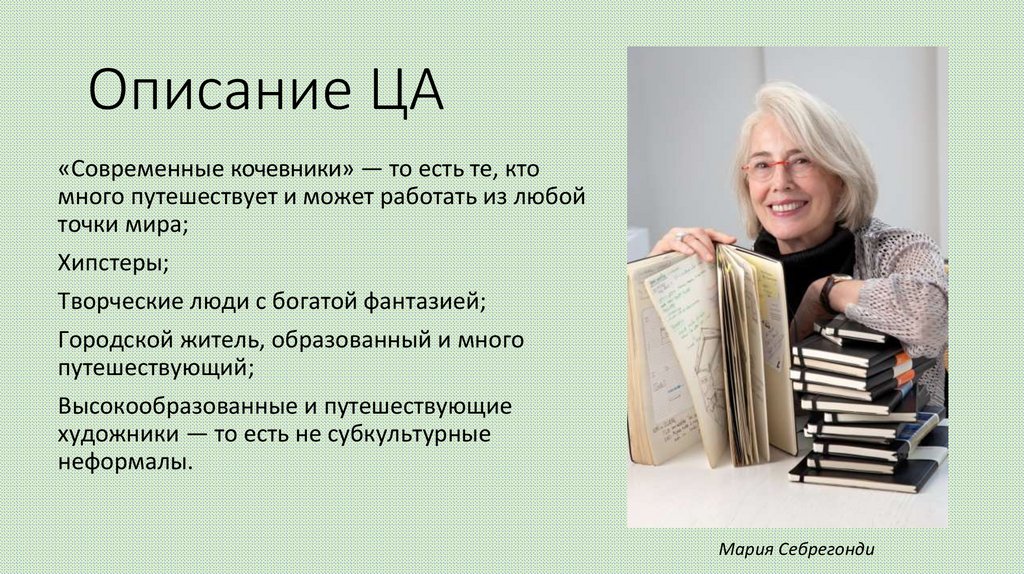 Описание ЦА

«Современные кочевники» — то есть те, кто много путешествует и может работать из любой точки мира;

Хипстеры;

Творческие люди с богатой фантазией;

Городской житель, образованный и много путешествующий;

Высокообразованные и путешествующие художники — то есть не субкультурные неформалы.

Мария Себрегонди